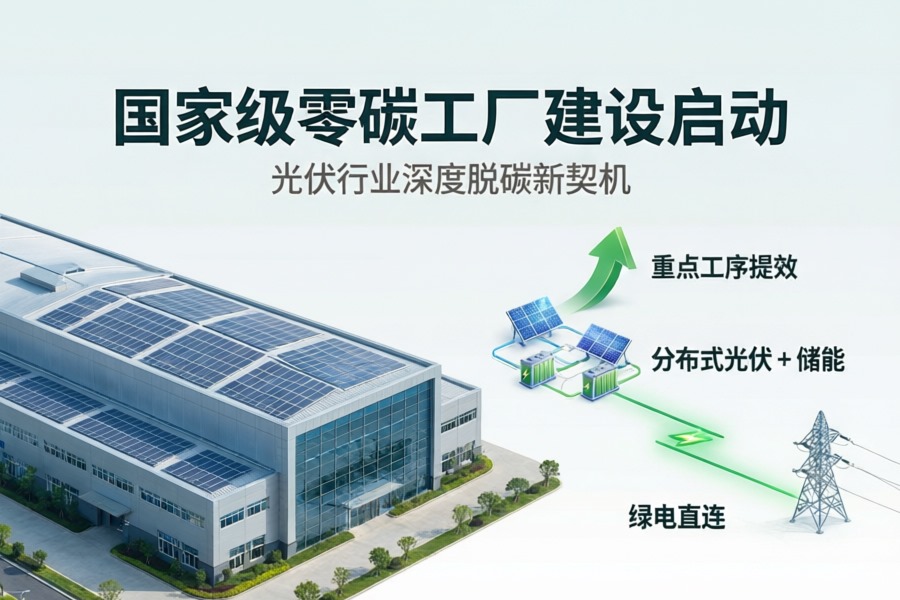 国家级零碳工厂建设启动
光伏行业深度脱碳新契机

重点工序提效

分布式光伏 + 储能

绿电直连